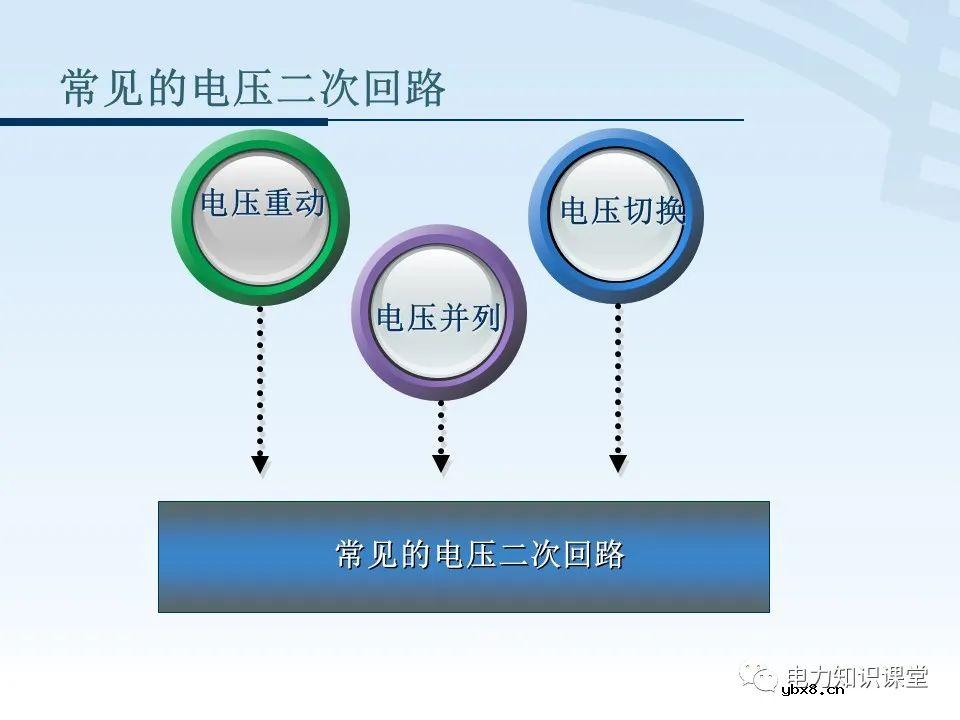 常见的电压二次回路

电压重动

电压并列

电压切换

常见的电压二次回路

电力知识课堂

ybx8.cn